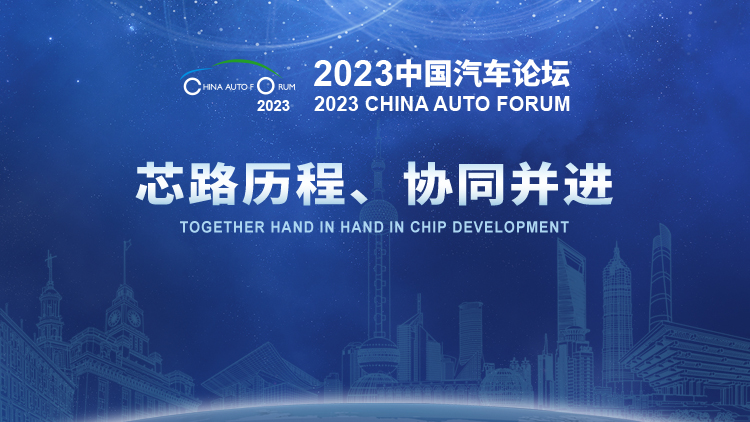 CHINA AUTO FORUM
2023

2023中国汽车论坛
2023 CHINA AUTO FORUM

芯路历程、协同并进
TOGETHER HAND IN HAND IN CHIP DEVELOPMENT